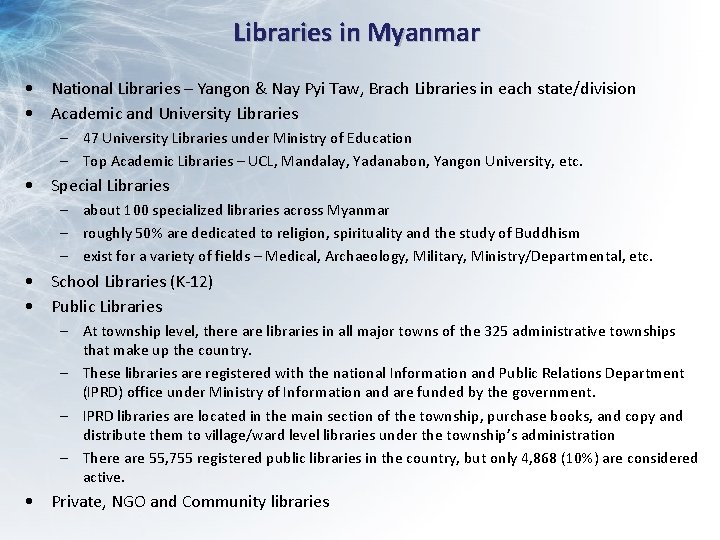 Libraries in Myanmar

• National Libraries – Yangon & Nay Pyi Taw, Brach Libraries in each state/division
• Academic and University Libraries
– 47 University Libraries under Ministry of Education
– Top Academic Libraries – UCL, Mandalay, Yadanabon, Yangon University, etc.
• Special Libraries
– about 100 specialized libraries across Myanmar
– roughly 50% are dedicated to religion, spirituality and the study of Buddhism
– exist for a variety of fields – Medical, Archaeology, Military, Ministry/Departmental, etc.
• School Libraries (K-12)
• Public Libraries
– At township level, there are libraries in all major towns of the 325 administrative townships that make up the country.
– These libraries are registered with the national Information and Public Relations Department (IPRD) office under Ministry of Information and are funded by the government.
– IPRD libraries are located in the main section of the township, purchase books, and copy and distribute them to village/ward level libraries under the township's administration
– There are 55,755 registered public libraries in the country, but only 4,868 (10%) are considered active.
• Private, NGO and Community libraries